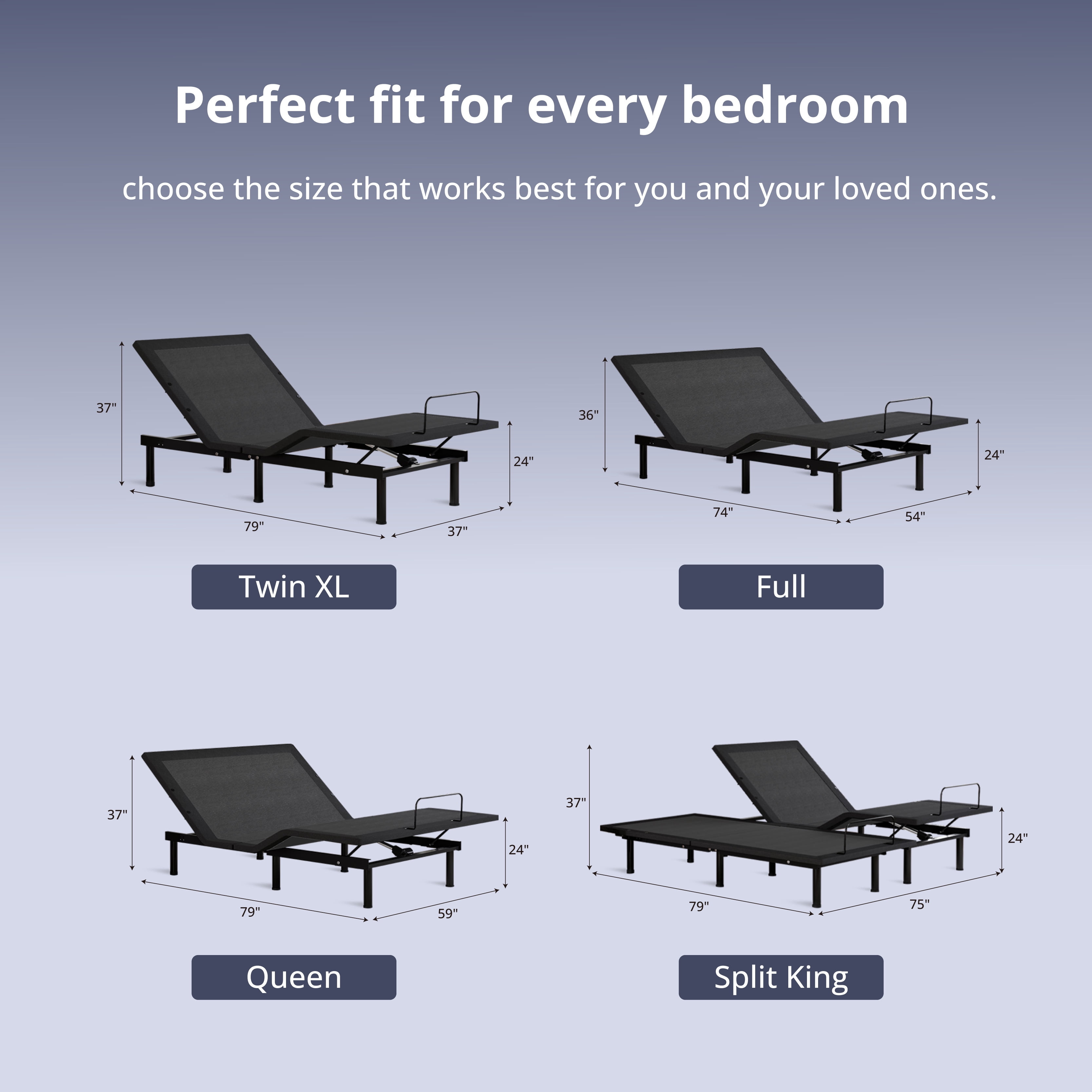 Perfect fit for every bedroom

choose the size that works best for you and your loved ones.

37"

24"

79"

37"

Twin XL

36"

24"

74"

54"

Full

37"

24"

79"

59"

Queen

37"

24"

79"

75"

Split King